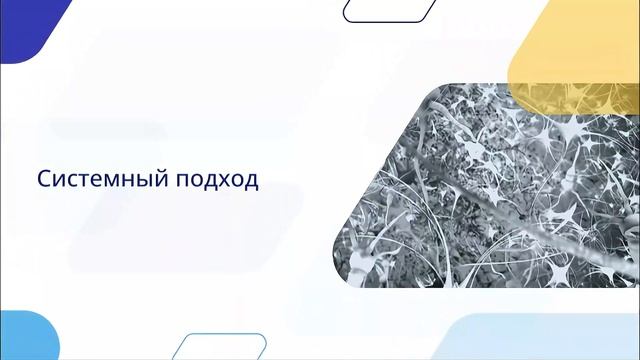 Системный подход